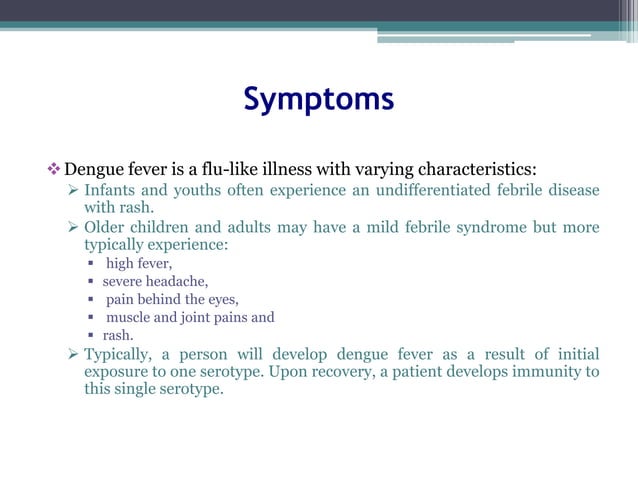 Symptoms

❖ Dengue fever is a flu-like illness with varying characteristics:

➢ Infants and youths often experience an undifferentiated febrile disease with rash.

➢ Older children and adults may have a mild febrile syndrome but more typically experience:

▪ high fever,
▪ severe headache,
▪ pain behind the eyes,
▪ muscle and joint pains and
▪ rash.

➢ Typically, a person will develop dengue fever as a result of initial exposure to one serotype. Upon recovery, a patient develops immunity to this single serotype.